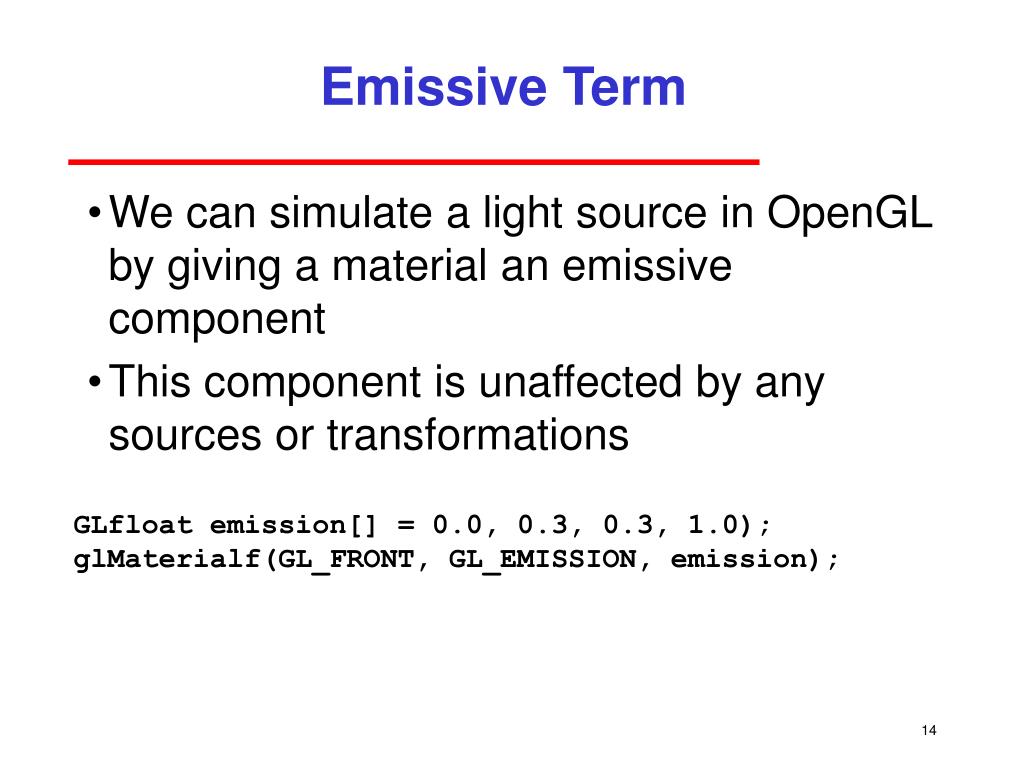 Emissive Term

• We can simulate a light source in OpenGL by giving a material an emissive component

• This component is unaffected by any sources or transformations

GLfloat emission[] = 0.0, 0.3, 0.3, 1.0);
glMaterialf(GL_FRONT, GL_EMISSION, emission);

14